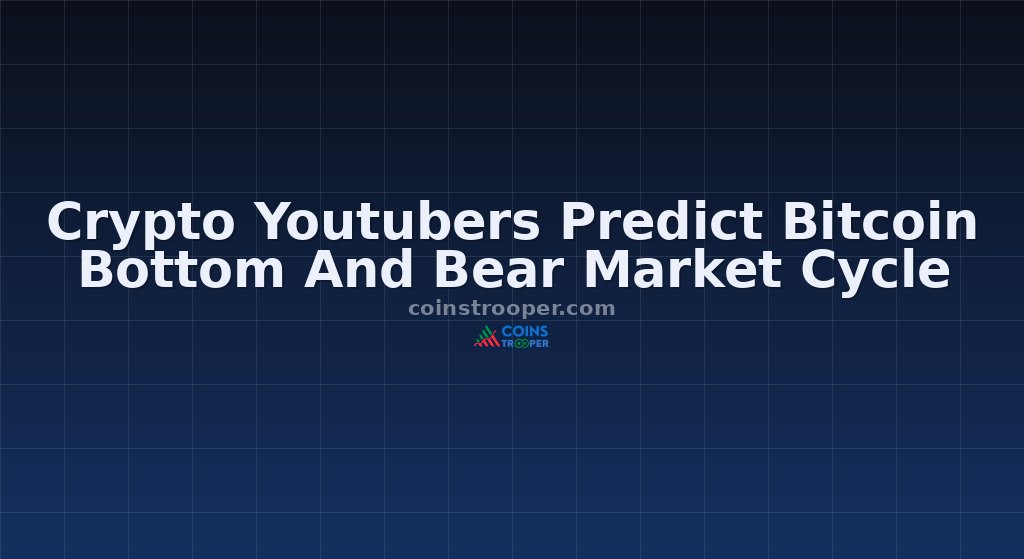 Crypto Youtubers Predict Bitcoin Bottom And Bear Market Cycle

coinstrooper.com

COINS TROOPER